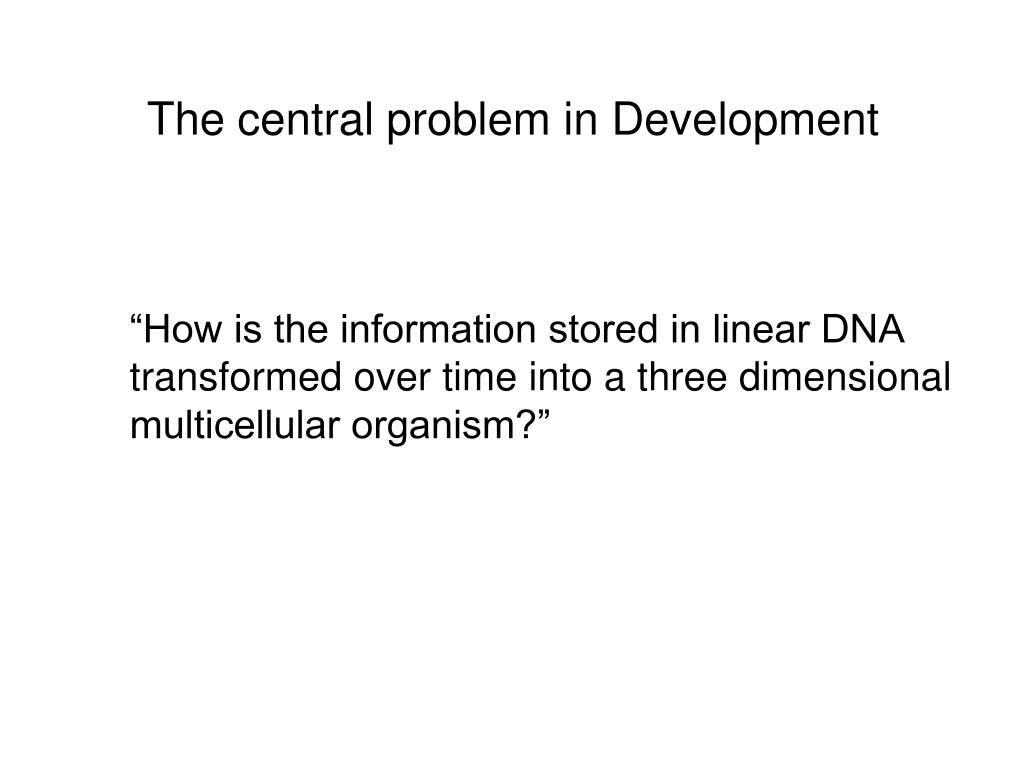 The central problem in Development

“How is the information stored in linear DNA transformed over time into a three dimensional multicellular organism?”